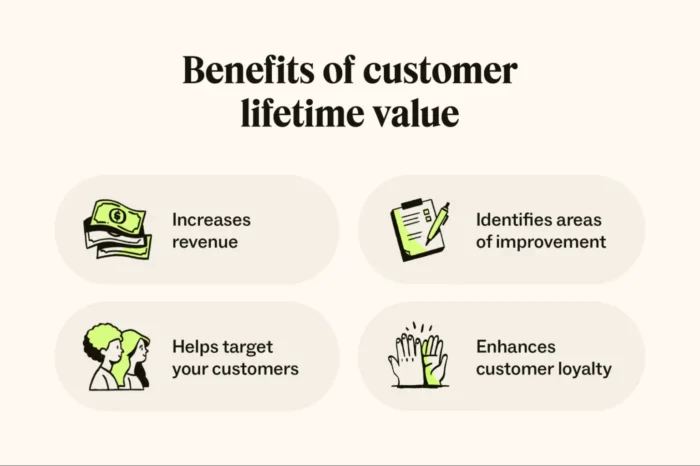 Benefits of customer lifetime value

Increases revenue

Identifies areas of improvement

Helps target your customers

Enhances customer loyalty